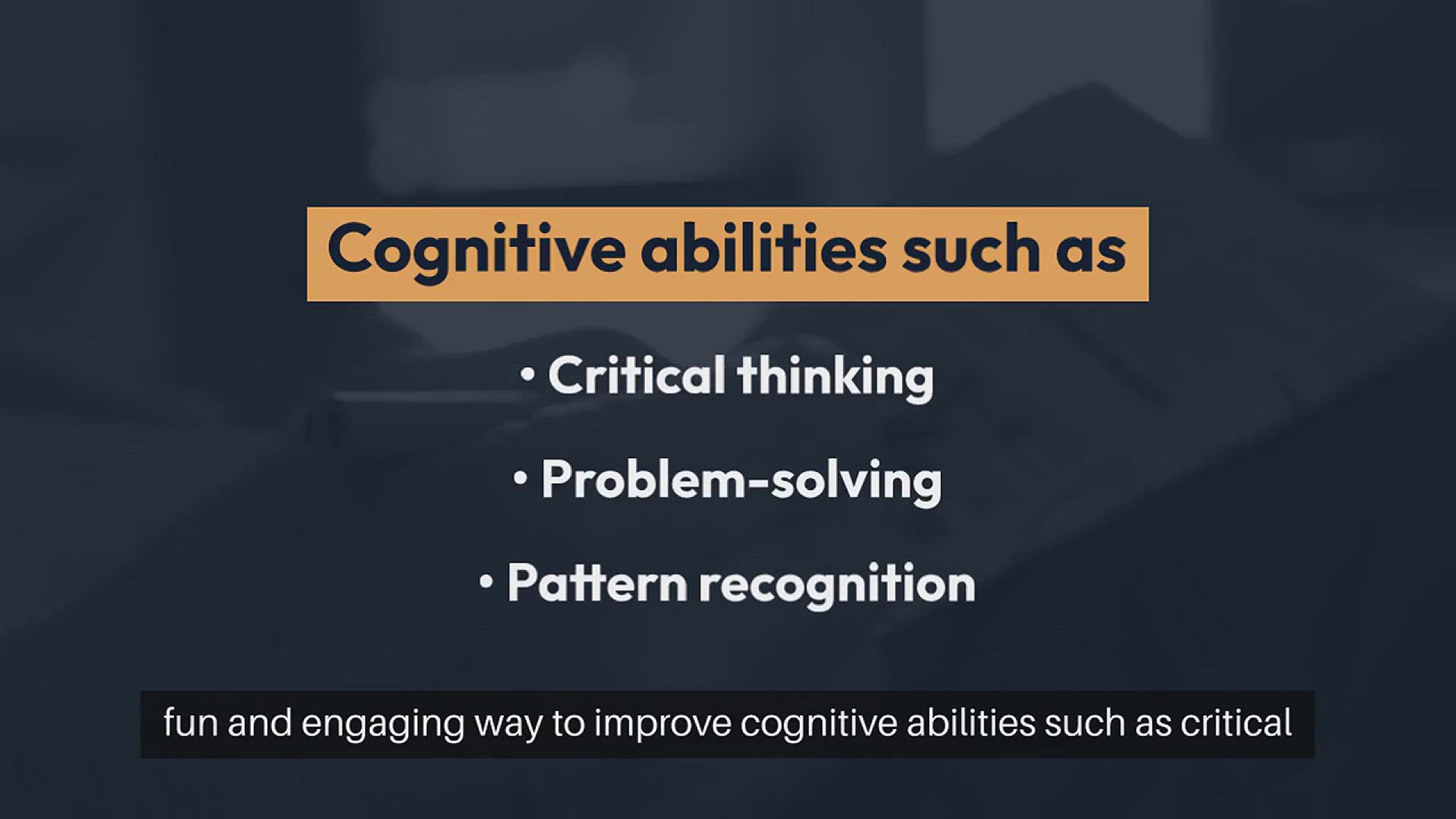 Cognitive abilities such as

• Critical thinking

• Problem-solving

• Pattern recognition

fun and engaging way to improve cognitive abilities such as critical